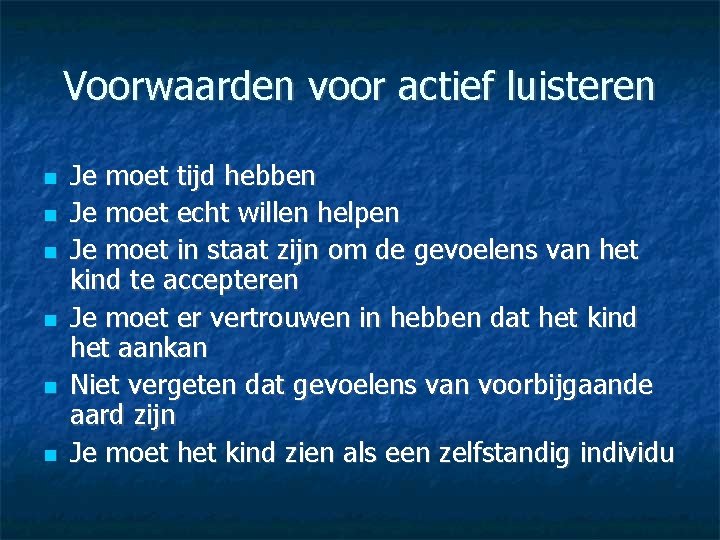 Voorwaarden voor actief luisteren

- Je moet tijd hebben
- Je moet echt willen helpen
- Je moet in staat zijn om de gevoelens van het kind te accepteren
- Je moet er vertrouwen in hebben dat het kind het aankan
- Niet vergeten dat gevoelens van voorbijgaande aard zijn
- Je moet het kind zien als een zelfstandig individu